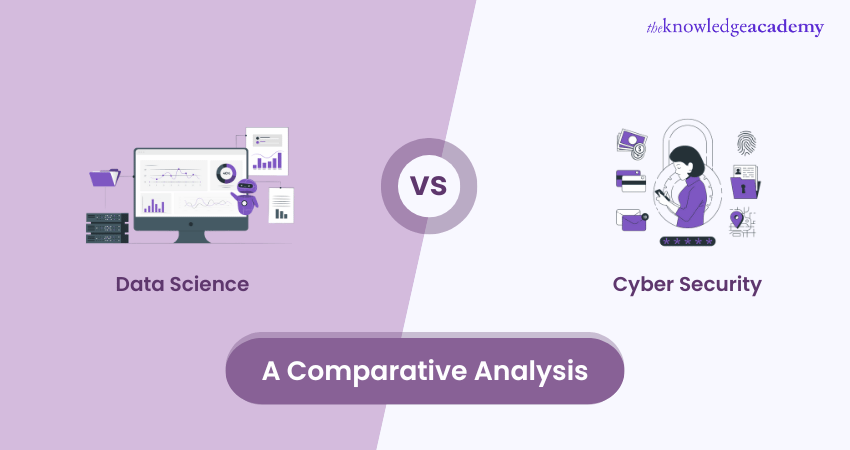 theknowledgeacademy

VS

Data Science

Cyber Security

A Comparative Analysis